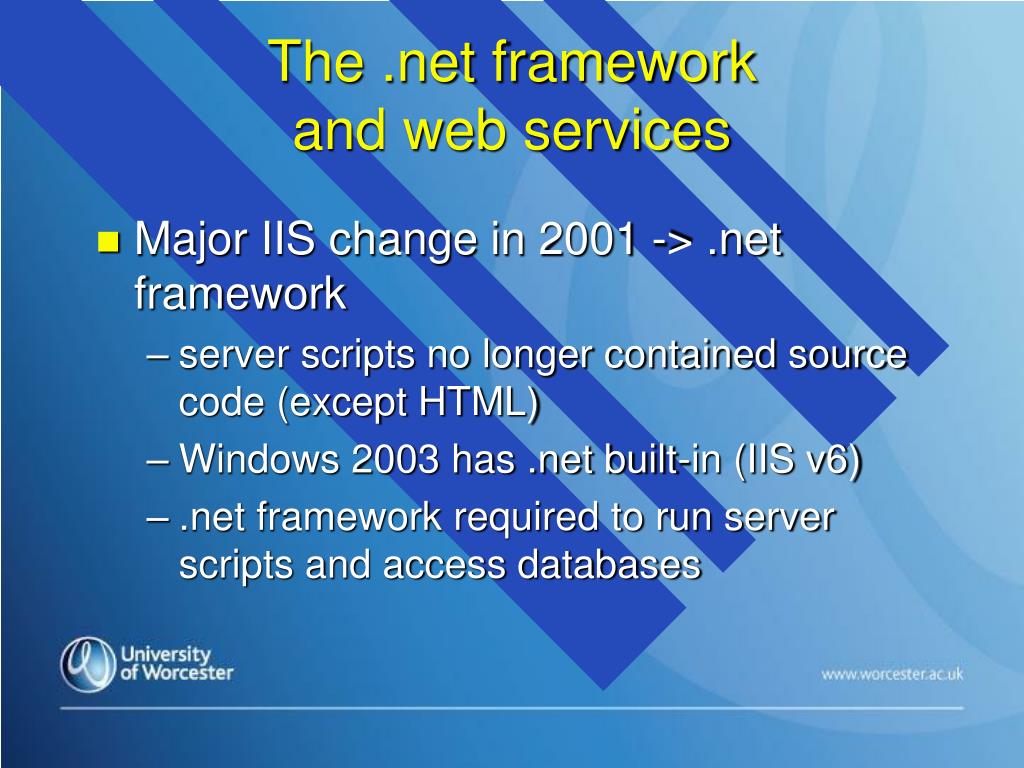 The .net framework and web services

Major IIS change in 2001 -> .net framework

– server scripts no longer contained source code (except HTML)

– Windows 2003 has .net built-in (IIS v6)

– .net framework required to run server scripts and access databases

University of Worcester

www.worcester.ac.uk